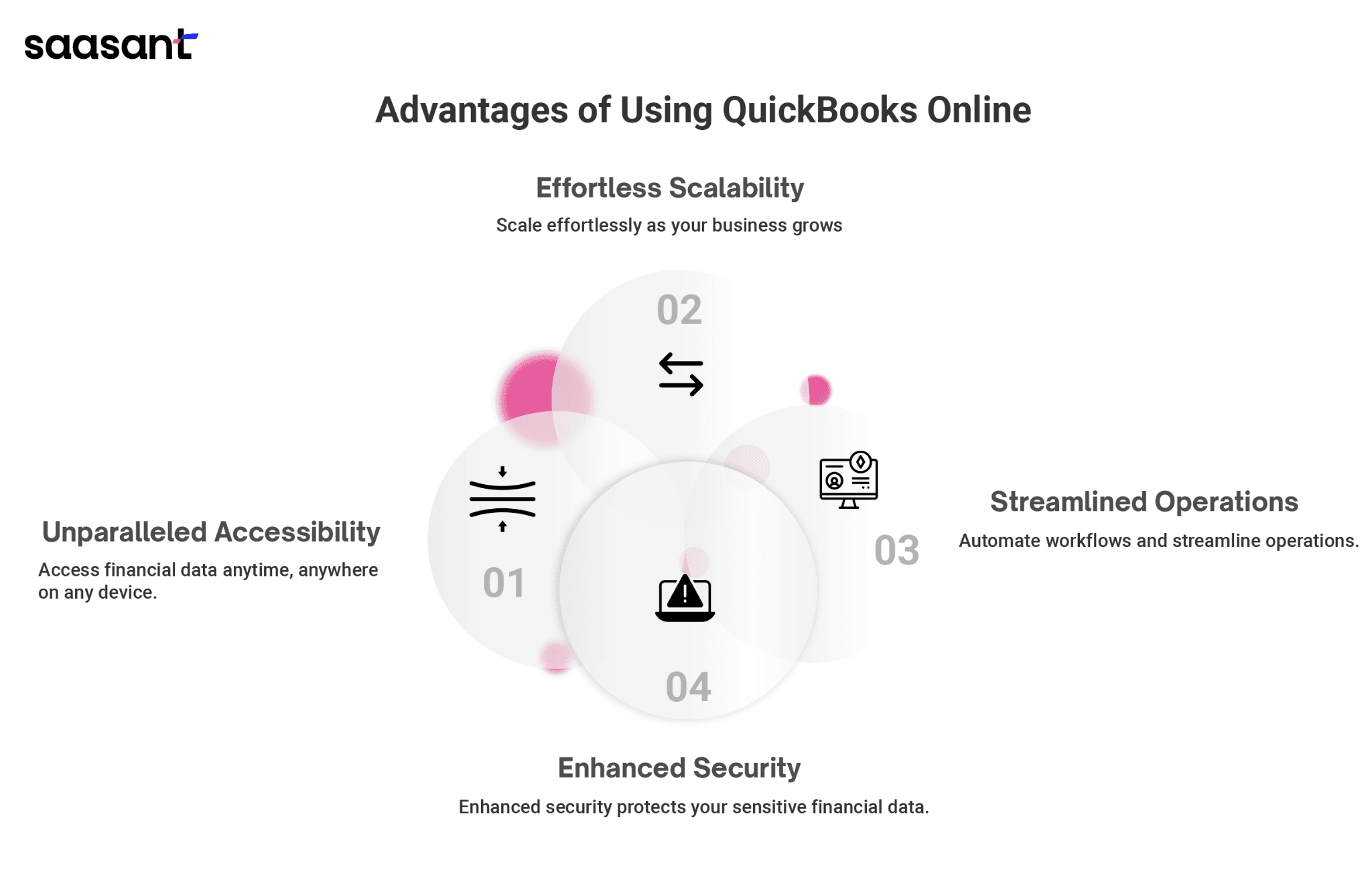 saasant

Advantages of Using QuickBooks Online

Effortless Scalability

Scale effortlessly as your business grows

02

Unparalleled Accessibility

Access financial data anytime, anywhere on any device.

01

Streamlined Operations

Automate workflows and streamline operations.

03

04

Enhanced Security

Enhanced security protects your sensitive financial data.